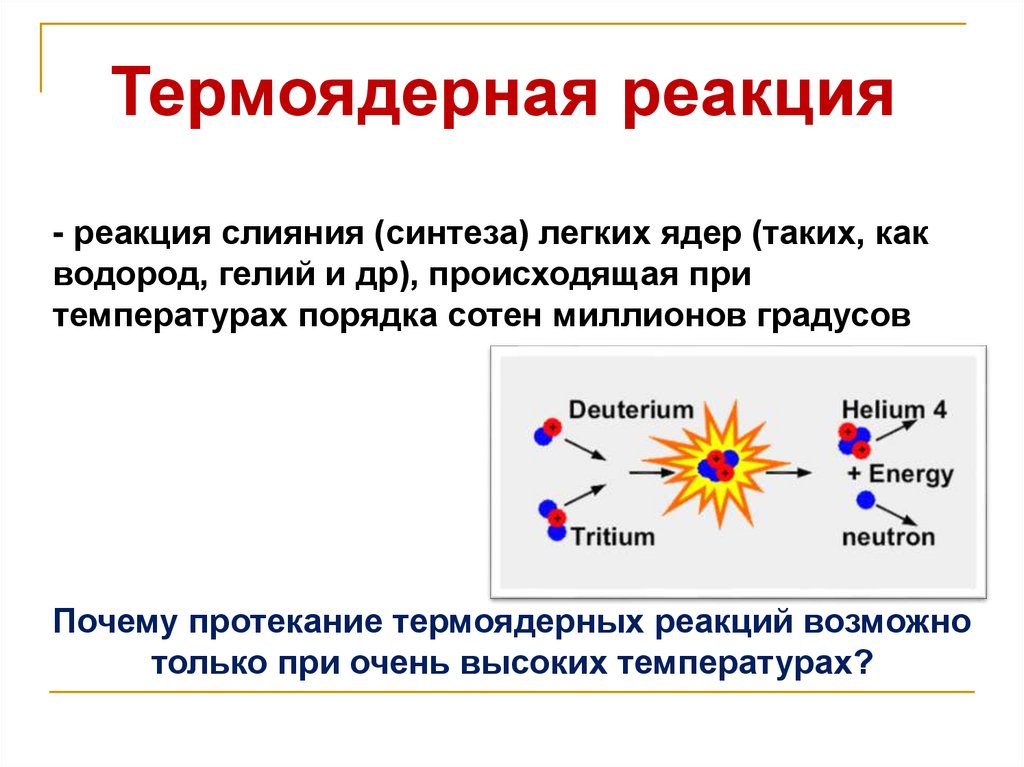 Термоядерная реакция

- реакция слияния (синтеза) легких ядер (таких, как водород, гелий и др), происходящая при температурах порядка сотен миллионов градусов

Deuterium

Tritium

Helium 4

+ Energy

neutron

Почему протекание термоядерных реакций возможно только при очень высоких температурах?